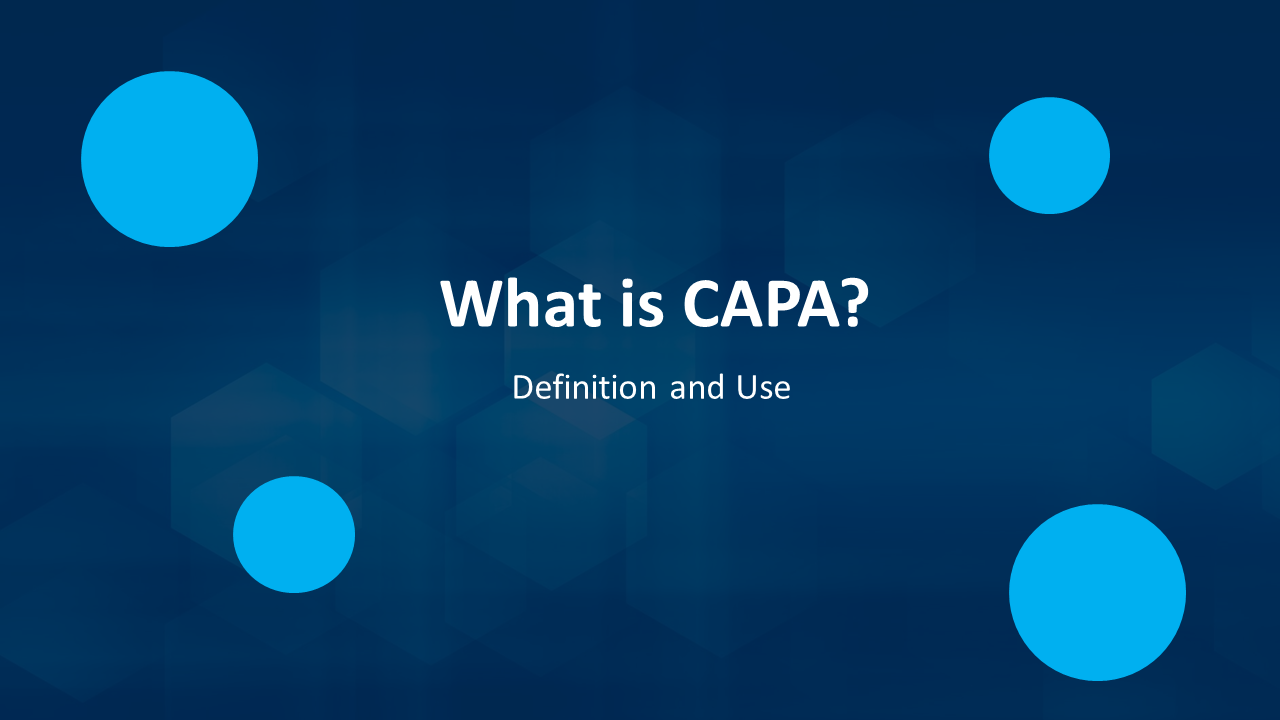 What is CAPA?

Definition and Use